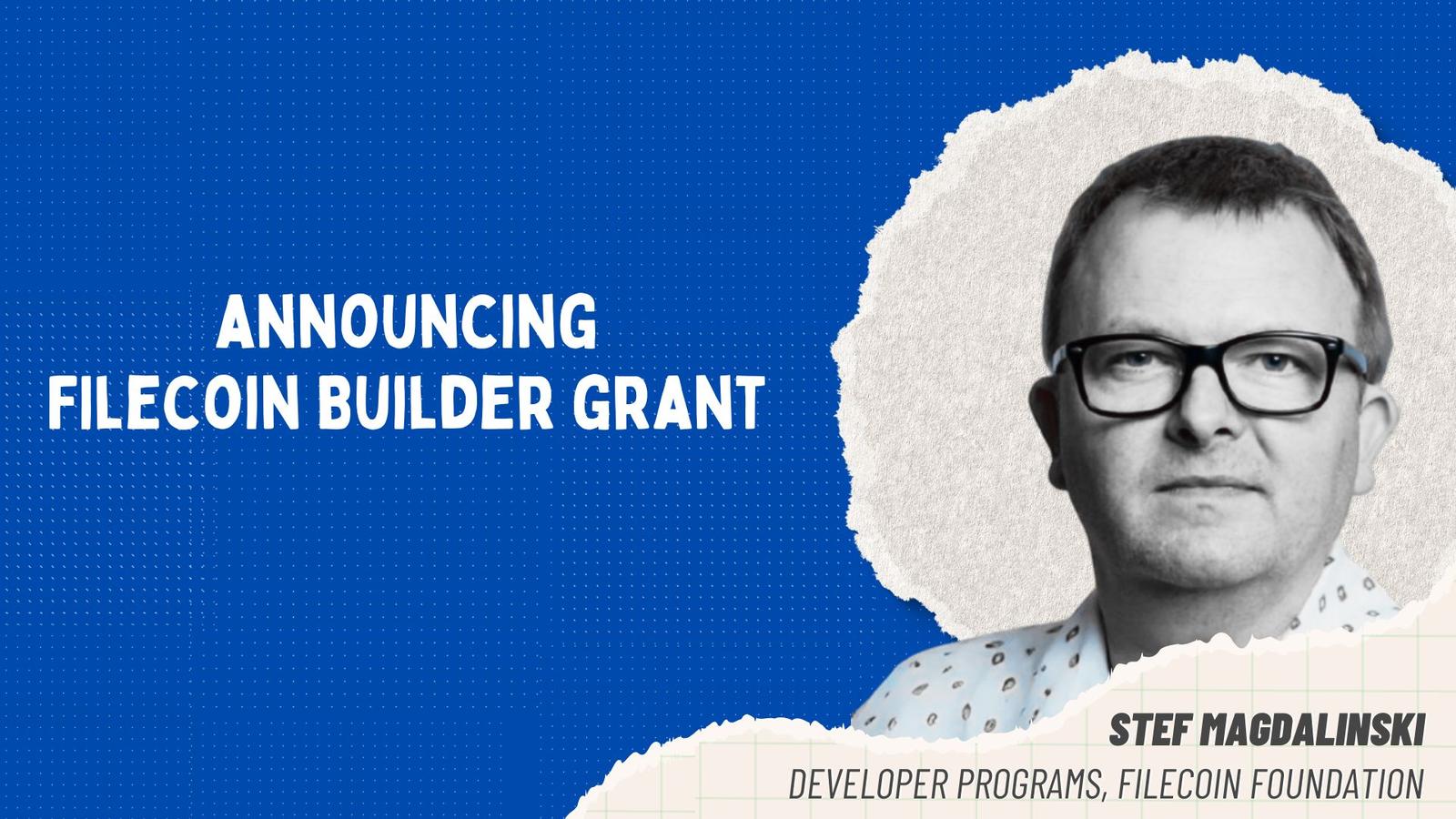 ANNOUNCING
FILECOIN BUILDER GRANT

STEF MAGDALINSKI
DEVELOPER PROGRAMS, FILECOIN FOUNDATION